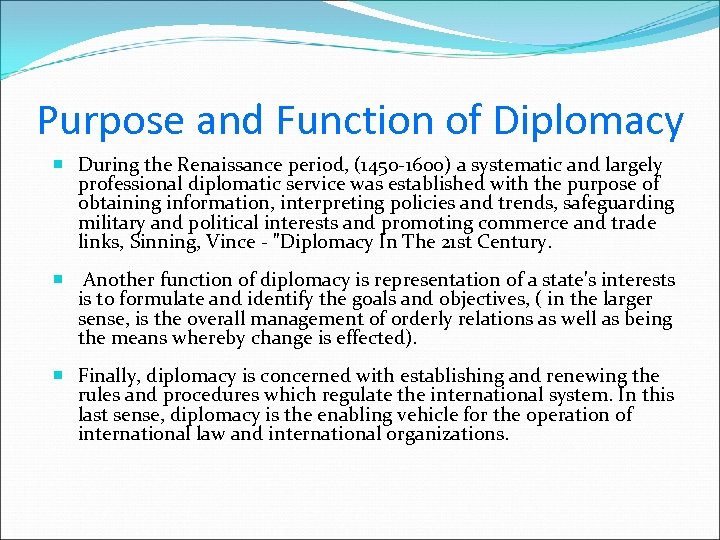 Purpose and Function of Diplomacy

During the Renaissance period, (1450-1600) a systematic and largely professional diplomatic service was established with the purpose of obtaining information, interpreting policies and trends, safeguarding military and political interests and promoting commerce and trade links, Sinning, Vince - "Diplomacy In The 21st Century.

Another function of diplomacy is representation of a state's interests is to formulate and identify the goals and objectives, ( in the larger sense, is the overall management of orderly relations as well as being the means whereby change is effected).

Finally, diplomacy is concerned with establishing and renewing the rules and procedures which regulate the international system. In this last sense, diplomacy is the enabling vehicle for the operation of international law and international organizations.